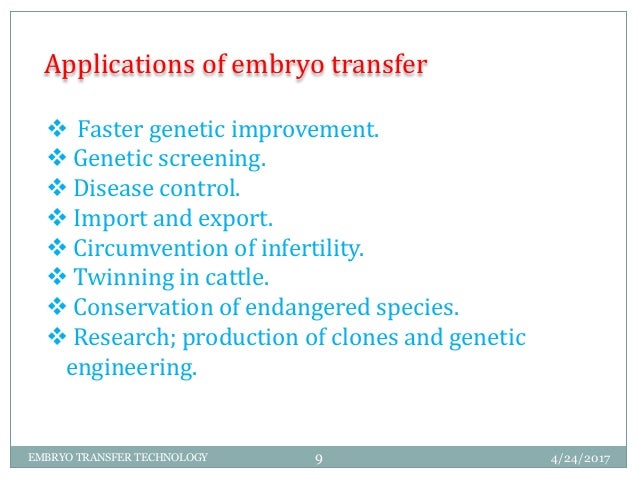 Applications of embryo transfer

❖ Faster genetic improvement.
❖ Genetic screening.
❖ Disease control.
❖ Import and export.
❖ Circumvention of infertility.
❖ Twinning in cattle.
❖ Conservation of endangered species.
❖ Research; production of clones and genetic engineering.

EMBRYO TRANSFER TECHNOLOGY 9 4/24/2017